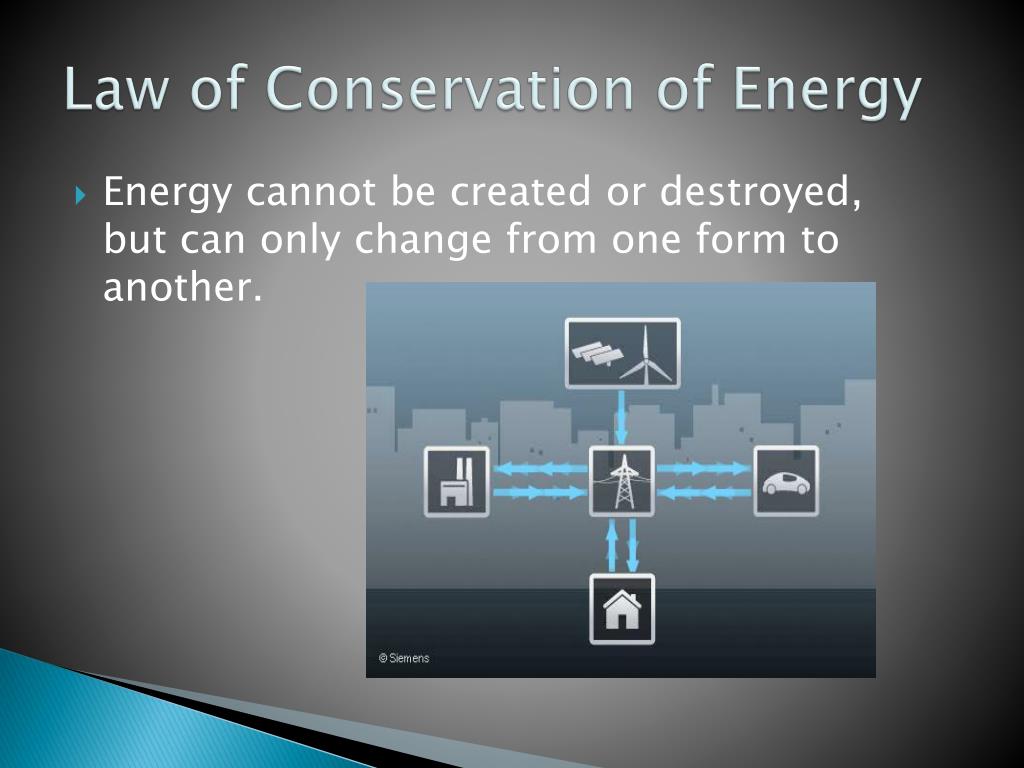 Law of Conservation of Energy

Energy cannot be created or destroyed, but can only change from one form to another.

© Siemens